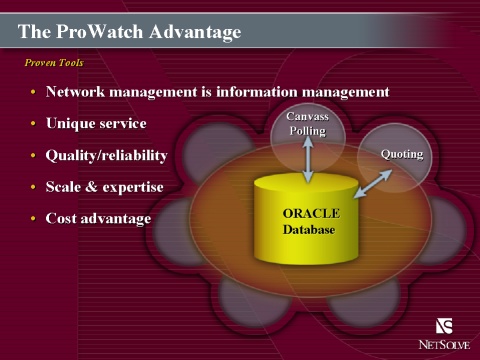 The ProWatch Advantage

Proven Tools

• Network management is information management

• Unique service

• Quality/reliability

• Scale & expertise

• Cost advantage

Canvass Polling

Quoting

ORACLE Database

NETSOLVE